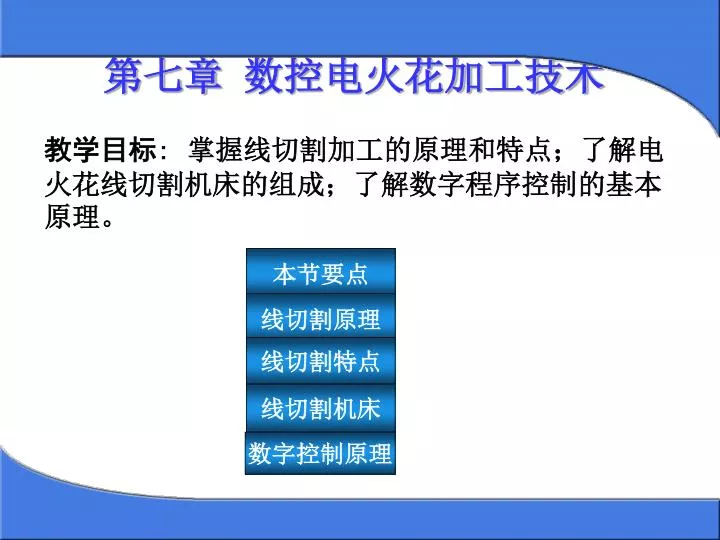 第七章 数控电火花加工技术

教学目标：掌握线切割加工的原理和特点；了解电火花线切割机床的组成；了解数字程序控制的基本原理。

本节要点

线切割原理

线切割特点

线切割机床

数字控制原理